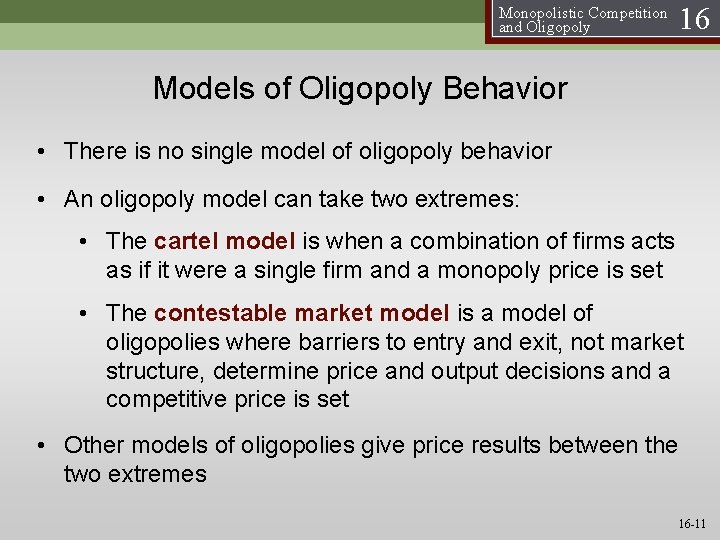 Monopolistic Competition and Oligopoly 16

Models of Oligopoly Behavior

• There is no single model of oligopoly behavior

• An oligopoly model can take two extremes:

• The cartel model is when a combination of firms acts as if it were a single firm and a monopoly price is set

• The contestable market model is a model of oligopolies where barriers to entry and exit, not market structure, determine price and output decisions and a competitive price is set

• Other models of oligopolies give price results between the two extremes

16-11